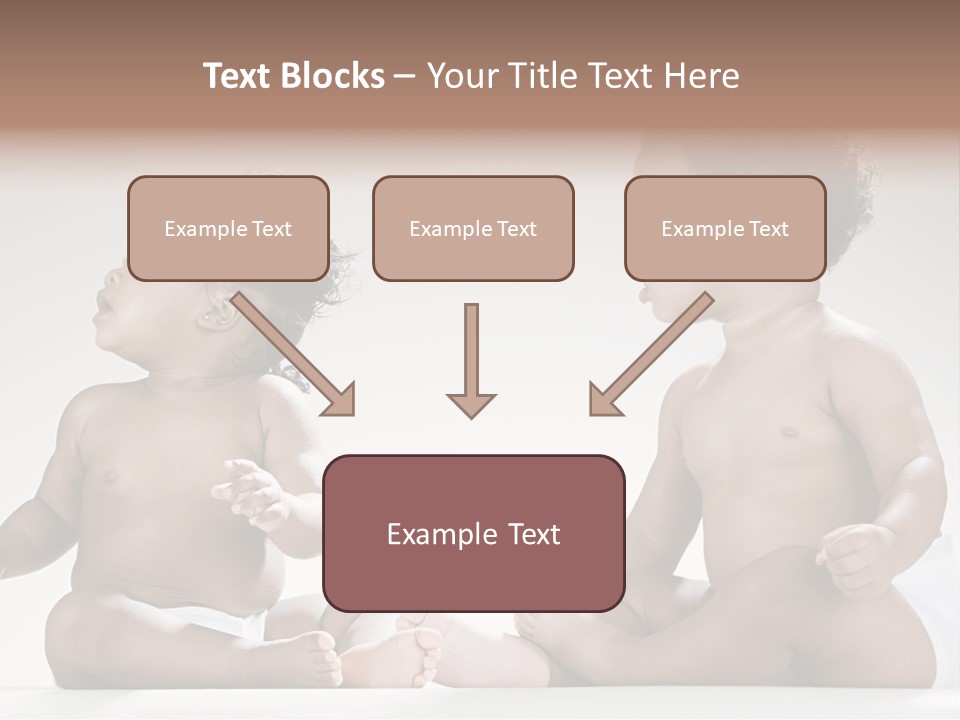 Text Blocks – Your Title Text Here

Example Text

Example Text

Example Text

Example Text